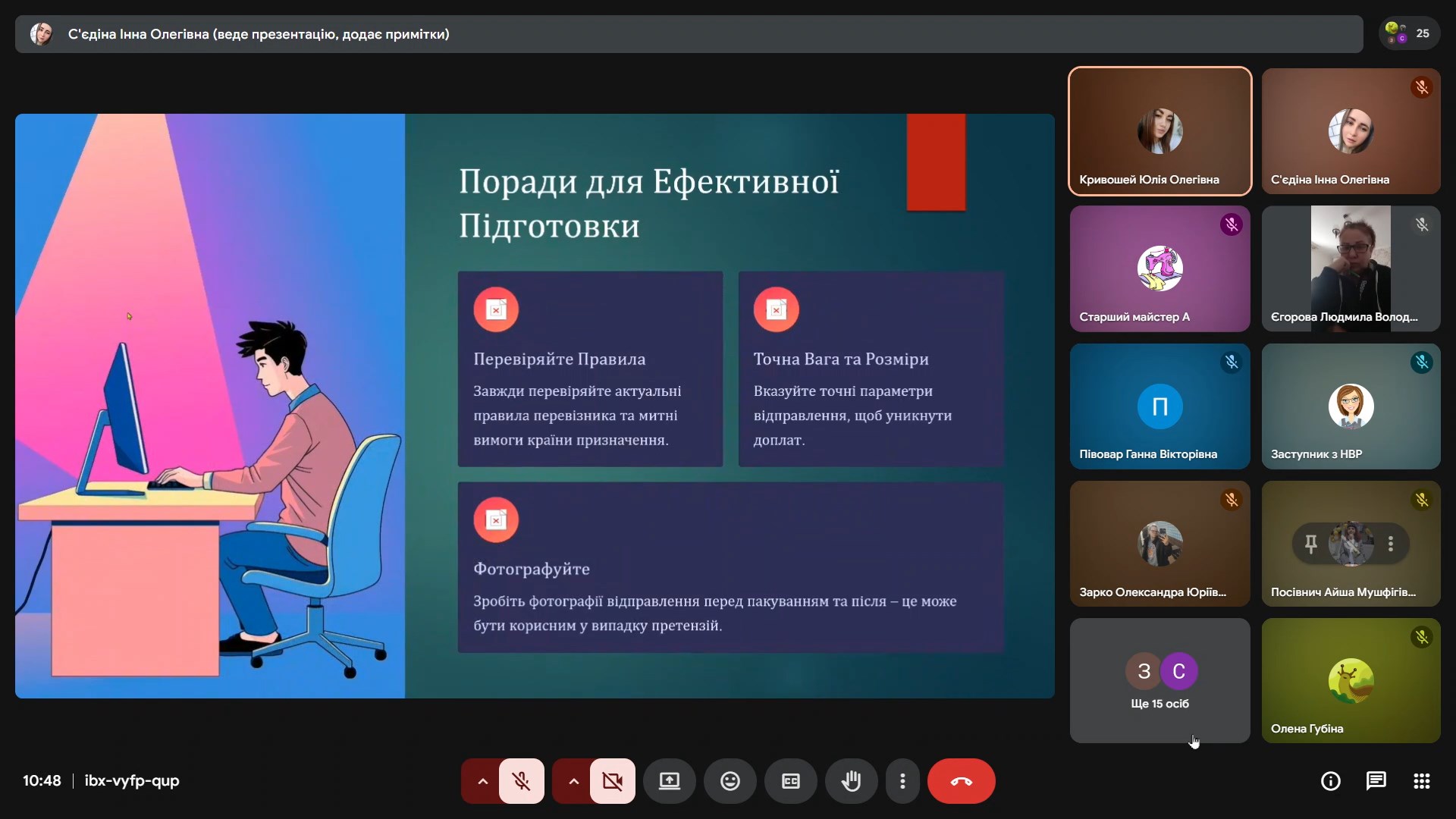 С'єдіна Інна Олегівна (веде презентацію, додає примітки)

25

Поради для Ефективної Підготовки

Перевіряйте Правила

Завжди перевіряйте актуальні правила перевізника та митні вимоги країни призначення.

Точна Вага та Розміри

Вказуйте точні параметри відправлення, щоб уникнути доплат.

Фотографуйте

Зробіть фотографії відправлення перед пакуванням та після – це може бути корисним у випадку претензій.

Кривошей Юлія Олегівна

С'єдіна Інна Олегівна

Старший майстер А

Єгорова Людмила Волод...

П

Півовар Ганна Вікторівна

Заступник з НВР

Зарко Олександра Юріїв...

Посівнич Айша Мушфігів...

З С

Ще 15 осіб

Олена Губіна

10:48 | ibx-vyfp-qup